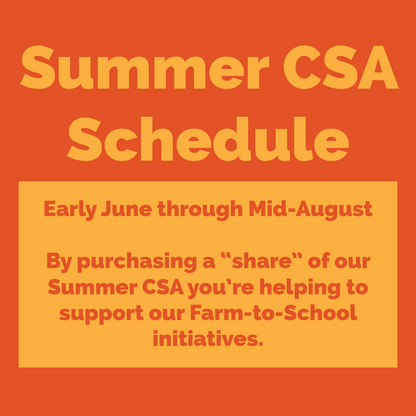 Summer CSA Schedule

Early June through Mid-August

By purchasing a “share” of our Summer CSA you’re helping to support our Farm-to-School initiatives.